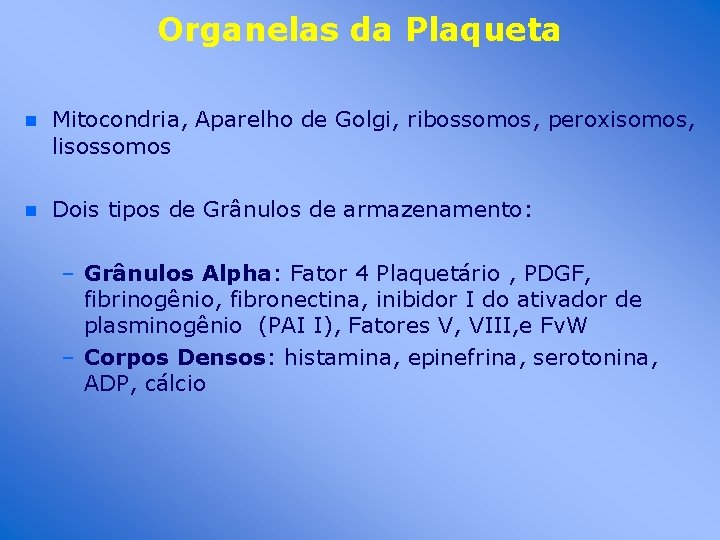 Organelas da Plaqueta

Mitocondria, Aparelho de Golgi, ribossomos, peroxisomos, lisossomos

Dois tipos de Grânulos de armazenamento:

– Grânulos Alpha: Fator 4 Plaquetário , PDGF, fibrinogênio, fibronectina, inibidor I do ativador de plasminogênio (PAI I), Fatores V, VIII,e FvW
– Corpos Densos: histamina, epinefrina, serotonina, ADP, cálcio